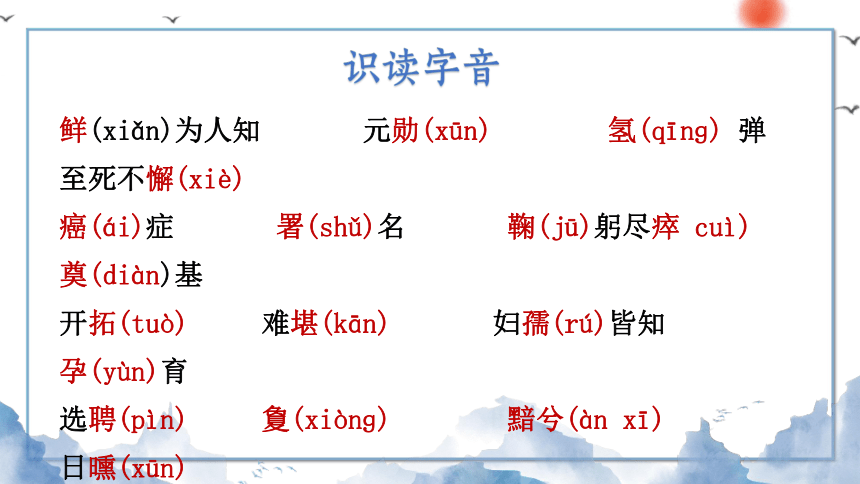 识读字音

鲜(xiǎn)为人知　　元勋(xūn)　　氢(qīng) 弹

至死不懈(xiè)

癌(ái)症　　署(shǔ)名　　鞠(jū)躬尽瘁 cuì)

奠(diàn)基

开拓(tuò)　　难堪(kān)　　妇孺(rú)皆知

孕(yùn)育

选聘(pìn)　　夐(xiòng)　　黯兮(àn xī)

日曛(xūn)